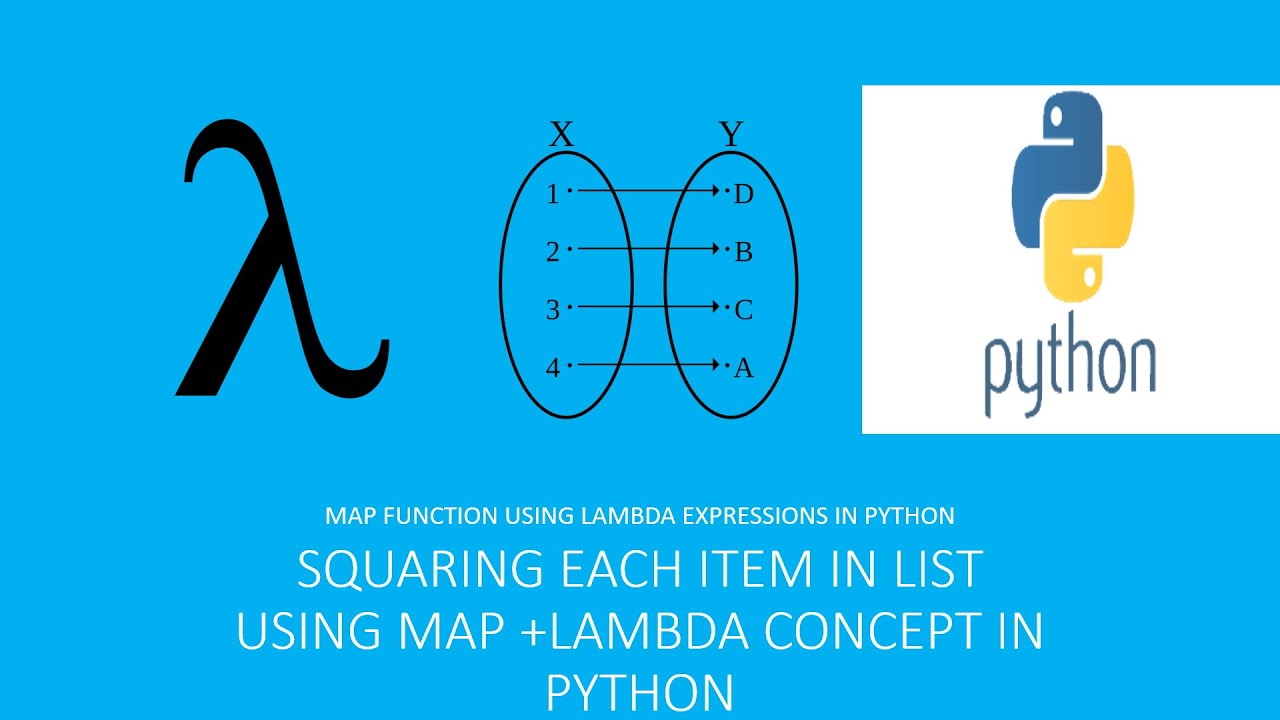 λ

X Y
1 D
2 B
3 C
4 A

python

MAP FUNCTION USING LAMBDA EXPRESSIONS IN PYTHON

SQUARING EACH ITEM IN LIST USING MAP +LAMBDA CONCEPT IN PYTHON